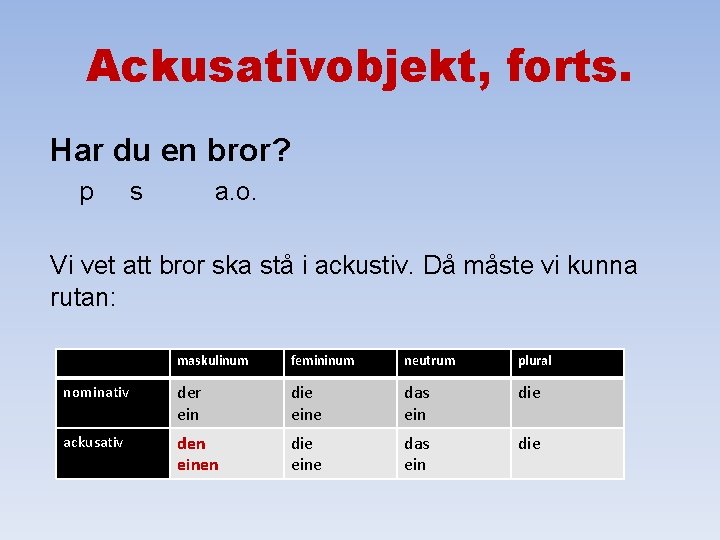 Ackusativobjekt, forts.

Har du en bror?
p s a.o.

Vi vet att bror ska stå i ackustiv. Då måste vi kunna rutan:

| | maskulinum | femininum | neutrum | plural |
|---|---|---|---|---|
| nominativ | der ein | die eine | das ein | die |
| ackusativ | den einen | die eine | das ein | die |